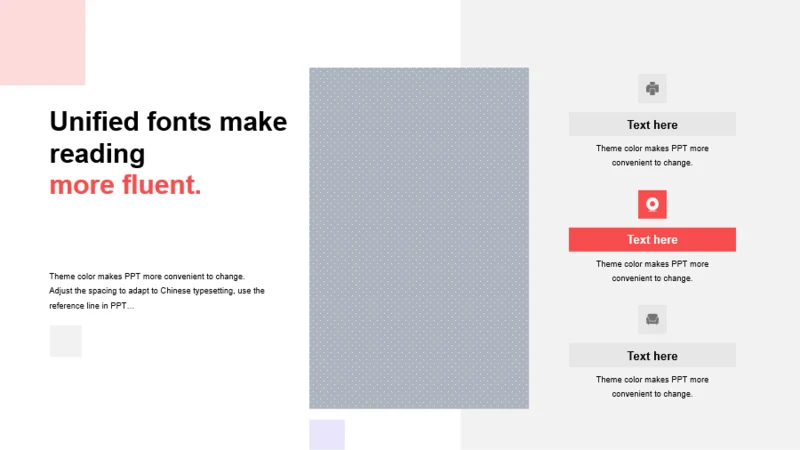 Unified fonts make reading
more fluent.

Theme color makes PPT more convenient to change.
Adjust the spacing to adapt to Chinese typesetting, use the reference line in PPT...

Text here

Theme color makes PPT more convenient to change.

Text here

Theme color makes PPT more convenient to change.

Text here

Theme color makes PPT more convenient to change.